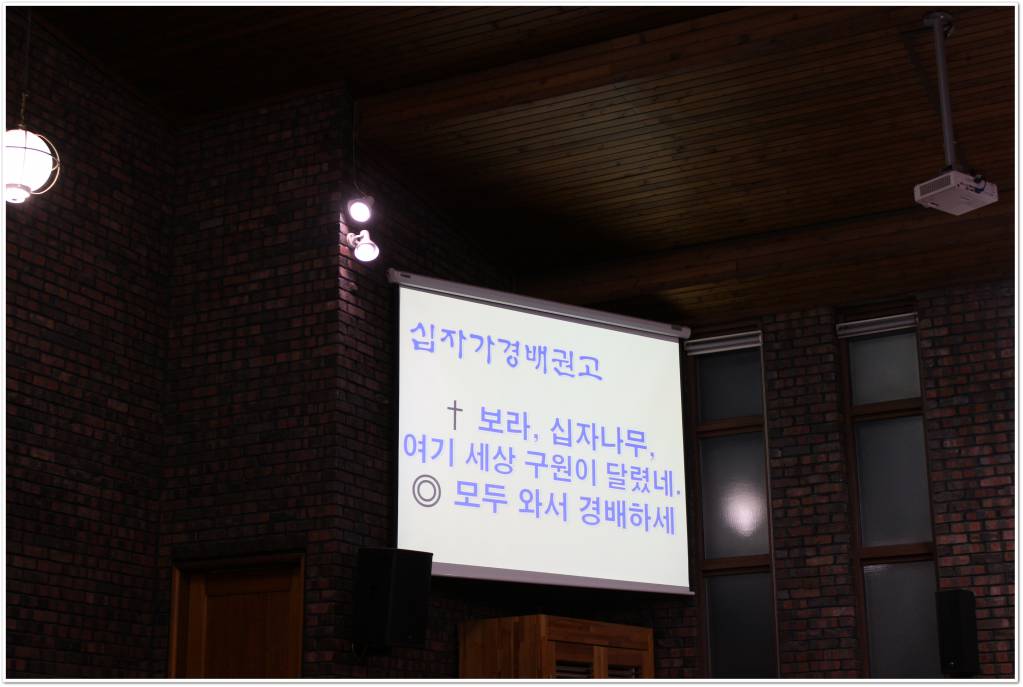 십자가경배권고

† 보라, 십자나무,
여기 세상 구원이 달렸네.
◎ 모두 와서 경배하세